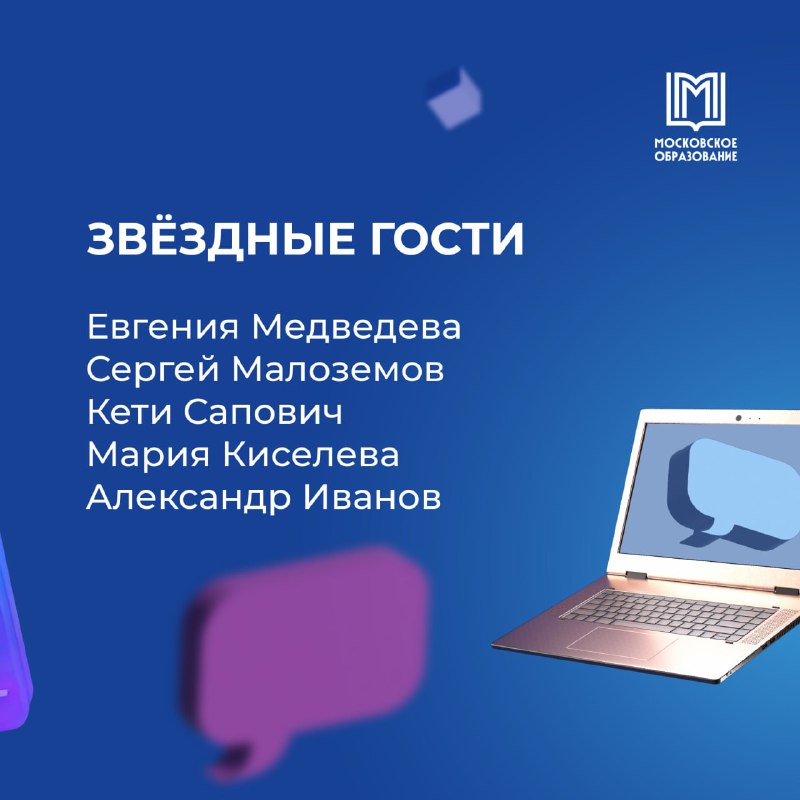 МОСКОВСКОЕ ОБРАЗОВАНИЕ

ЗВЁЗДНЫЕ ГОСТИ

Евгения Медведева
Сергей Малоземов
Кети Сапович
Мария Киселева
Александр Иванов